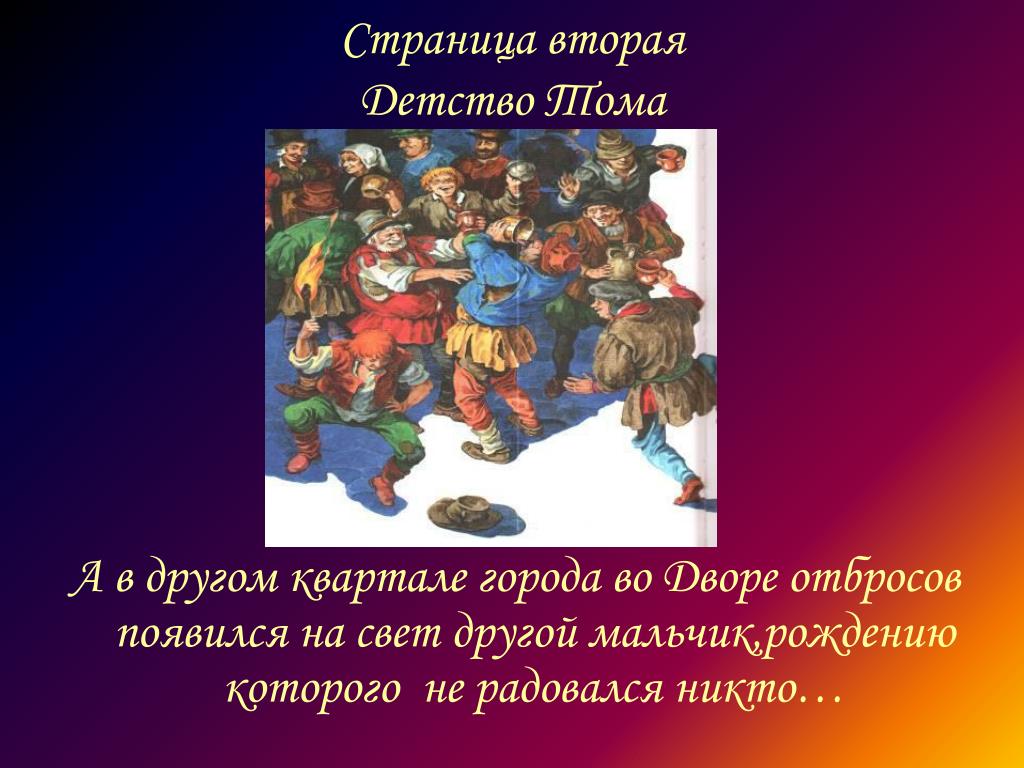 Страница вторая
Детство Тома

А в другом квартале города во Дворе отбросов появился на свет другой мальчик,рождению которого не радовался никто…